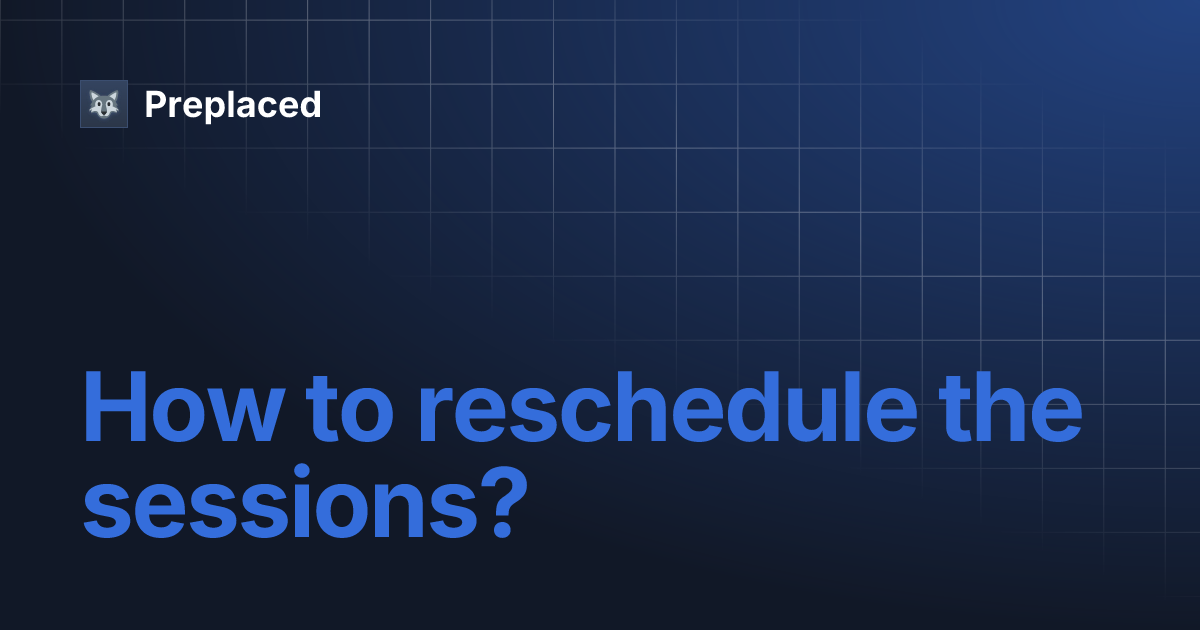 Preplaced

How to reschedule the sessions?